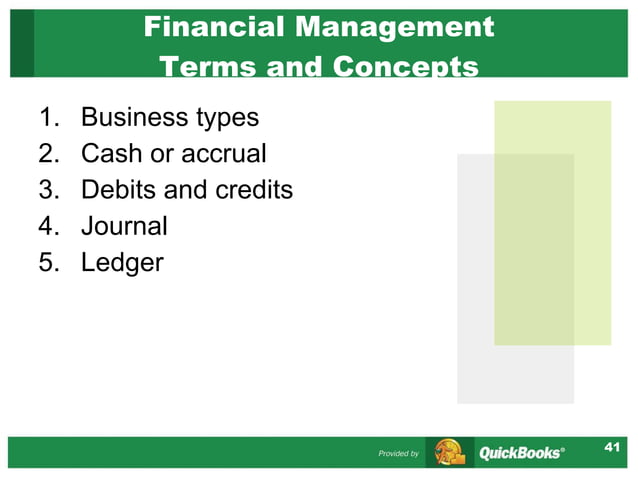 Financial Management
Terms and Concepts

1. Business types
2. Cash or accrual
3. Debits and credits
4. Journal
5. Ledger

Provided by QuickBooks®

41